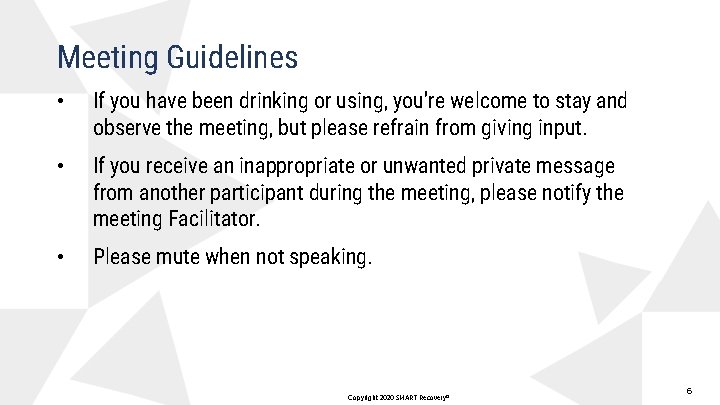 Meeting Guidelines

• If you have been drinking or using, you're welcome to stay and observe the meeting, but please refrain from giving input.

• If you receive an inappropriate or unwanted private message from another participant during the meeting, please notify the meeting Facilitator.

• Please mute when not speaking.

Copyright 2020 SMART Recovery®

6